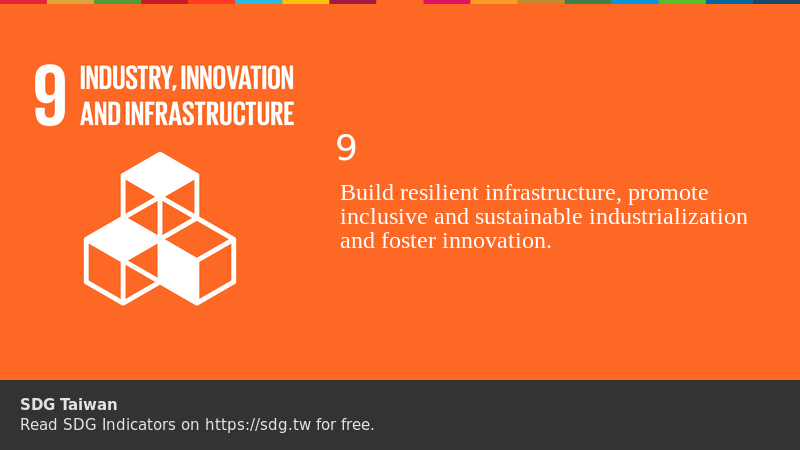 9 INDUSTRY, INNOVATION AND INFRASTRUCTURE

9

Build resilient infrastructure, promote inclusive and sustainable industrialization and foster innovation.

SDG Taiwan
Read SDG Indicators on https://sdg.tw for free.